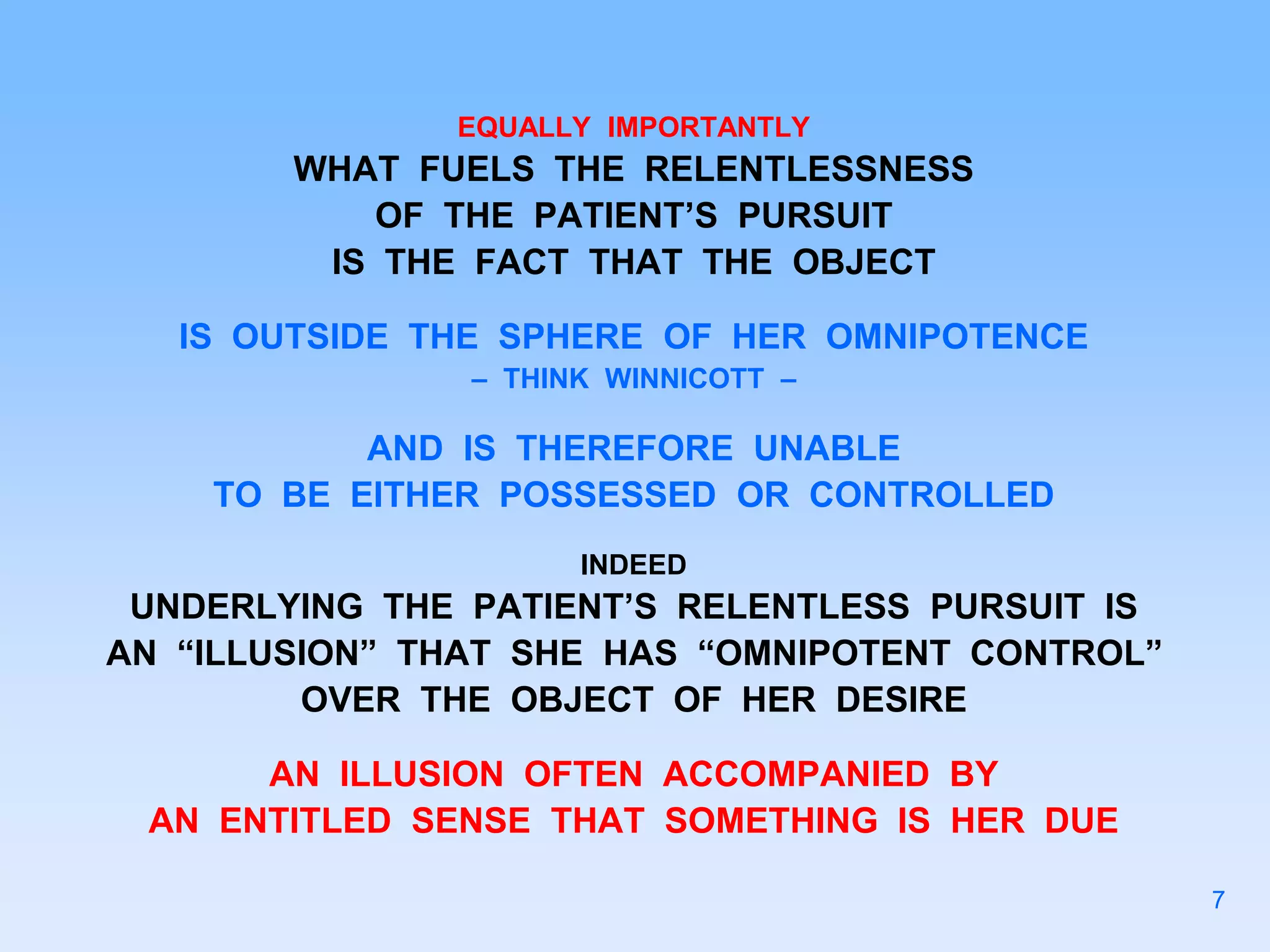 EQUALLY IMPORTANTLY
WHAT FUELS THE RELENTLESSNESS
OF THE PATIENT’S PURSUIT
IS THE FACT THAT THE OBJECT

IS OUTSIDE THE SPHERE OF HER OMNIPOTENCE
– THINK WINNICOTT –

AND IS THEREFORE UNABLE
TO BE EITHER POSSESSED OR CONTROLLED

INDEED
UNDERLYING THE PATIENT’S RELENTLESS PURSUIT IS
AN “ILLUSION” THAT SHE HAS “OMNIPOTENT CONTROL”
OVER THE OBJECT OF HER DESIRE

AN ILLUSION OFTEN ACCOMPANIED BY
AN ENTITLED SENSE THAT SOMETHING IS HER DUE

7